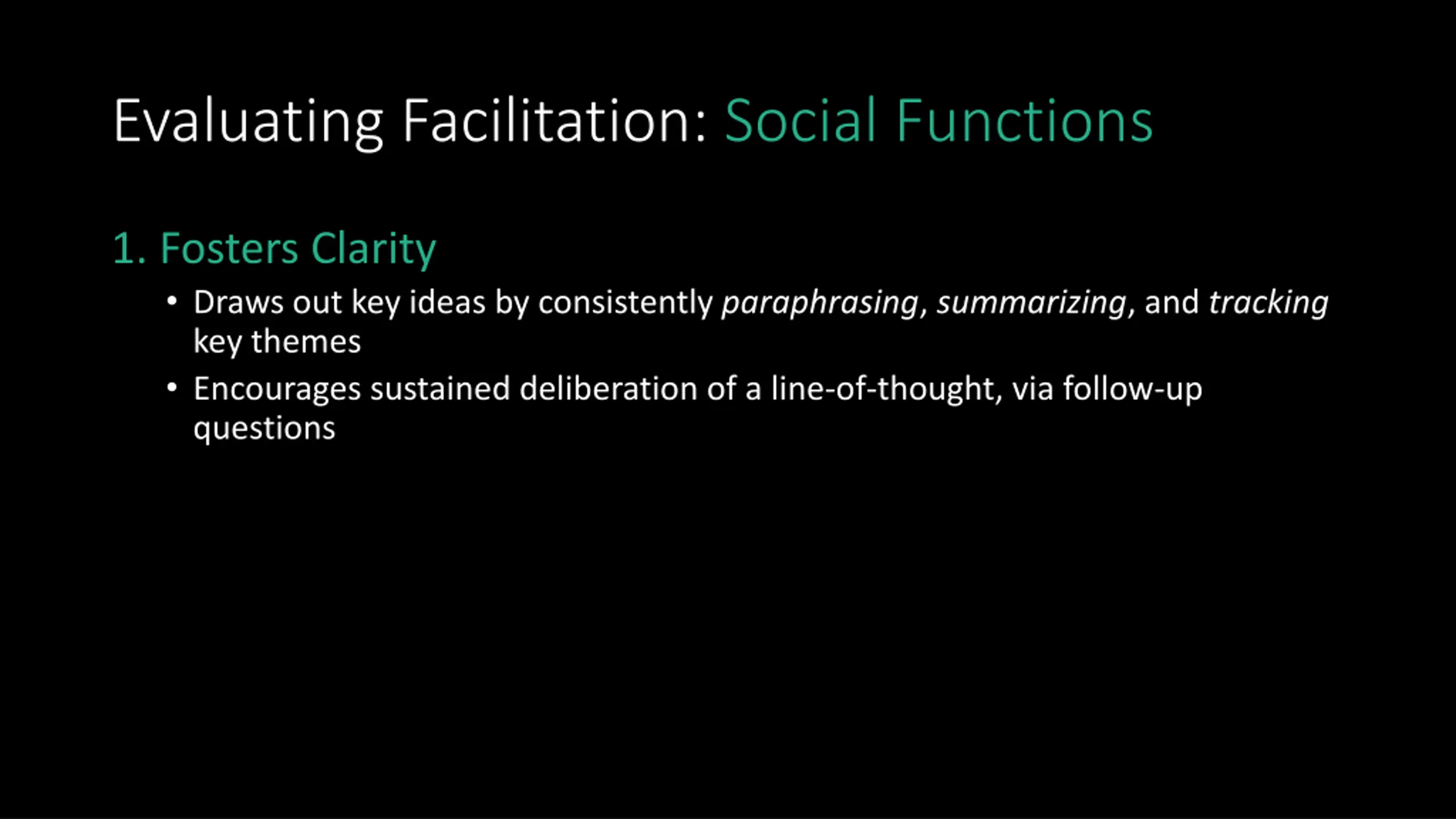 Evaluating Facilitation: Social Functions

1. Fosters Clarity

• Draws out key ideas by consistently paraphrasing, summarizing, and tracking key themes

• Encourages sustained deliberation of a line-of-thought, via follow-up questions